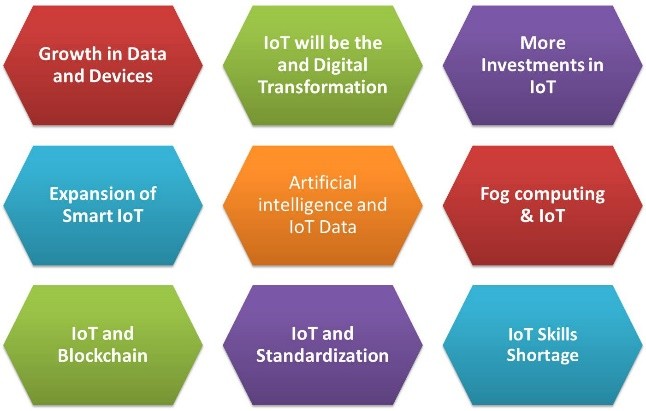 Growth in Data and Devices

IoT will be the and Digital Transformation

More Investments in IoT

Expansion of Smart IoT

Artificial intelligence and IoT Data

Fog computing & IoT

IoT and Blockchain

IoT and Standardization

IoT Skills Shortage